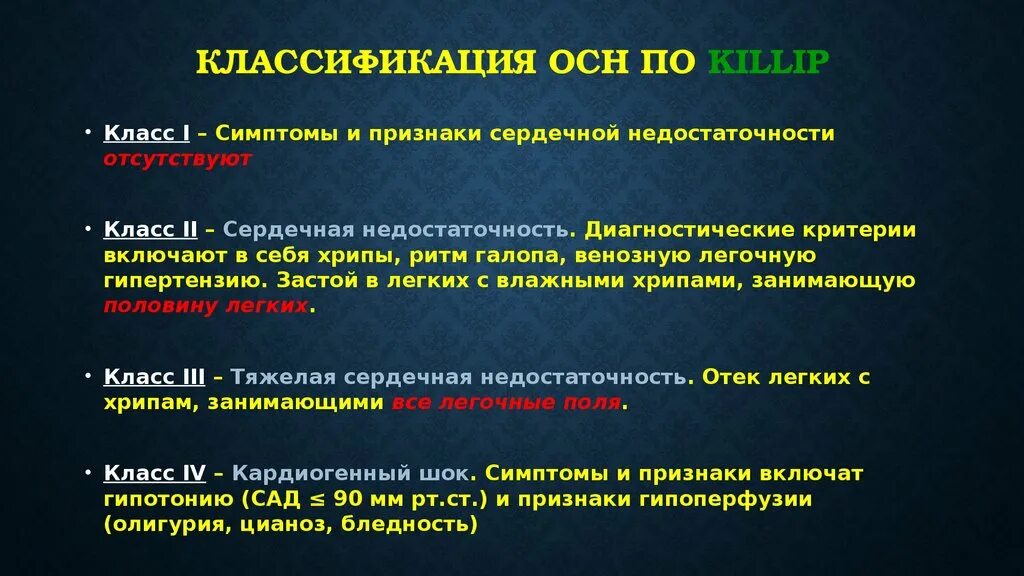 КЛАССИФИКАЦИЯ ОСН ПО KILLIP

• Класс I – Симптомы и признаки сердечной недостаточности отсутствуют

• Класс II – Сердечная недостаточность. Диагностические критерии включают в себя хрипы, ритм галопа, венозную легочную гипертензию. Застой в легких с влажными хрипами, занимающую половину легких.

• Класс III – Тяжелая сердечная недостаточность. Отек легких с хрипам, занимающими все легочные поля.

• Класс IV – Кардиогенный шок. Симптомы и признаки включат гипотонию (САД ≤ 90 мм рт.ст.) и признаки гипоперфузии (олигурия, цианоз, бледность)